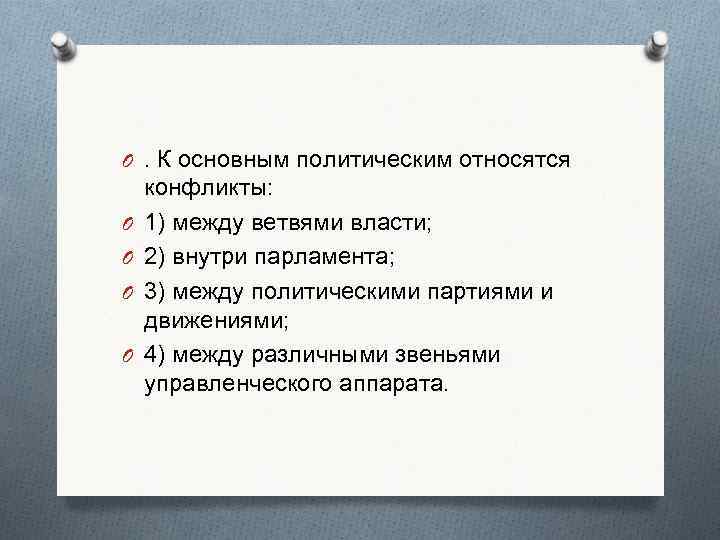 . К основным политическим относятся конфликты:

1) между ветвями власти;

2) внутри парламента;

3) между политическими партиями и движениями;

4) между различными звеньями управленческого аппарата.